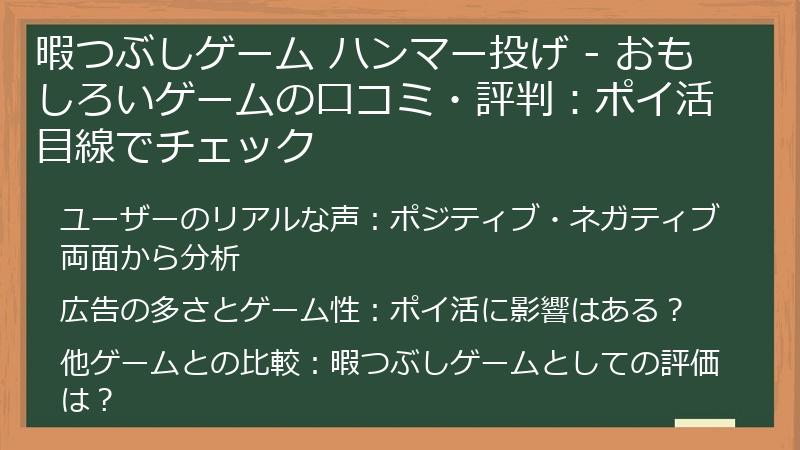 暇つぶしゲーム ハンマー投げ - おもしろいゲームの口コミ・評判：ポイ活目線でチェック

ユーザーのリアルな声：ポジティブ・ネガティブ両面から分析

広告の多さとゲーム性：ポイ活に影響はある？

他ゲームとの比較：暇つぶしゲームとしての評価は？